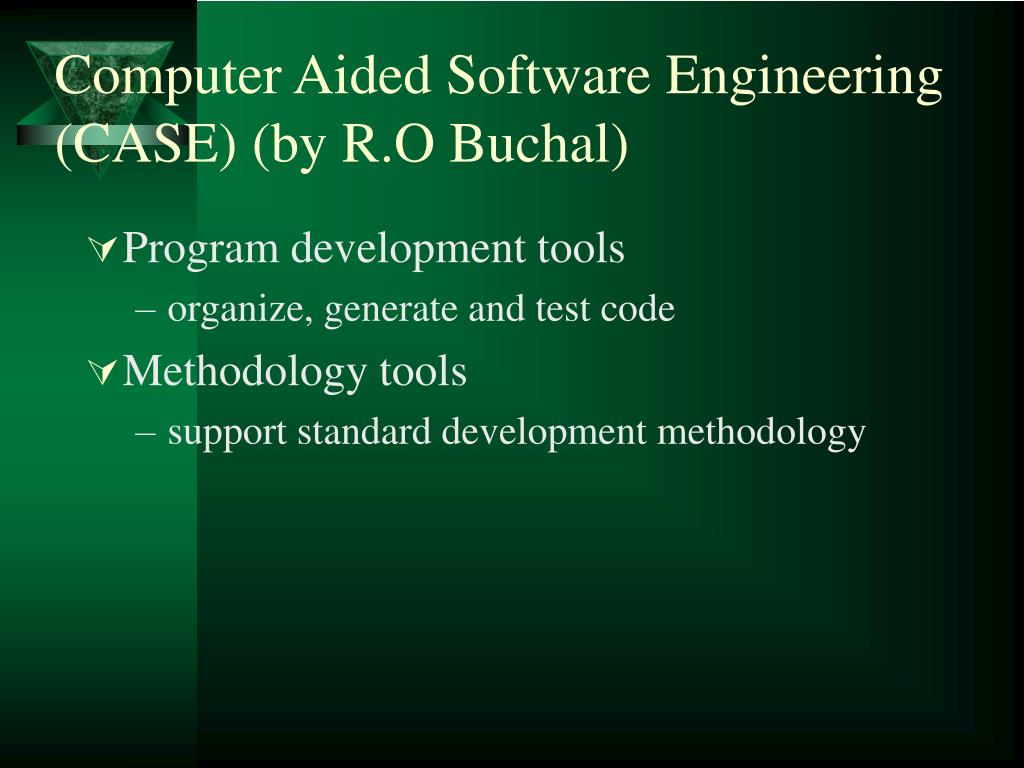 Computer Aided Software Engineering (CASE) (by R.O Buchal)

Program development tools
– organize, generate and test code

Methodology tools
– support standard development methodology